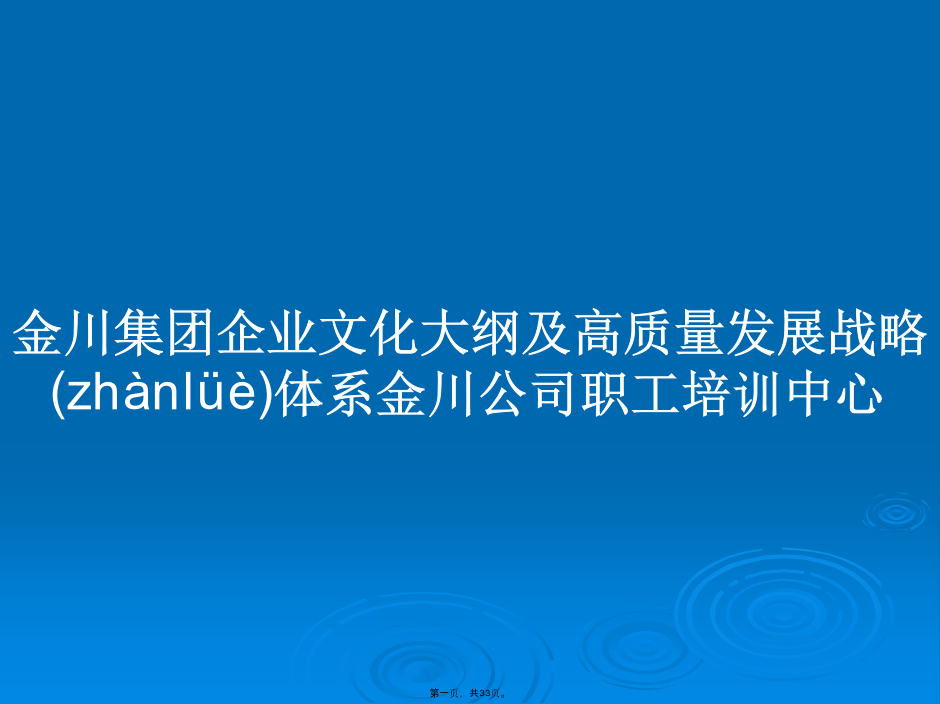 金川集团企业文化大纲及高质量发展战略(zhànlüè)体系金川公司职工培训中心

第一页，共33页。